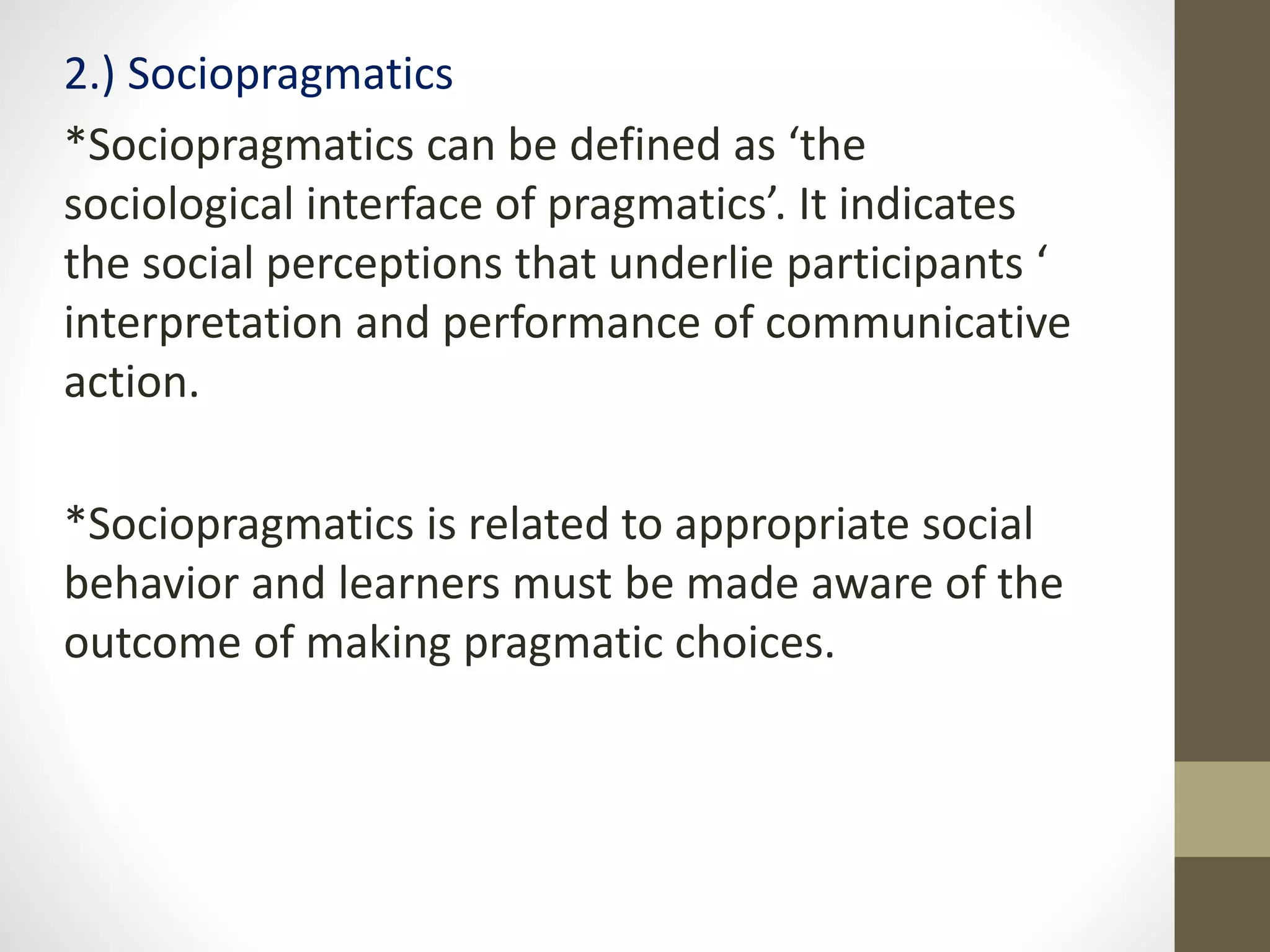 2.) Sociopragmatics

*Sociopragmatics can be defined as ‘the sociological interface of pragmatics’. It indicates the social perceptions that underlie participants ‘ interpretation and performance of communicative action.

*Sociopragmatics is related to appropriate social behavior and learners must be made aware of the outcome of making pragmatic choices.